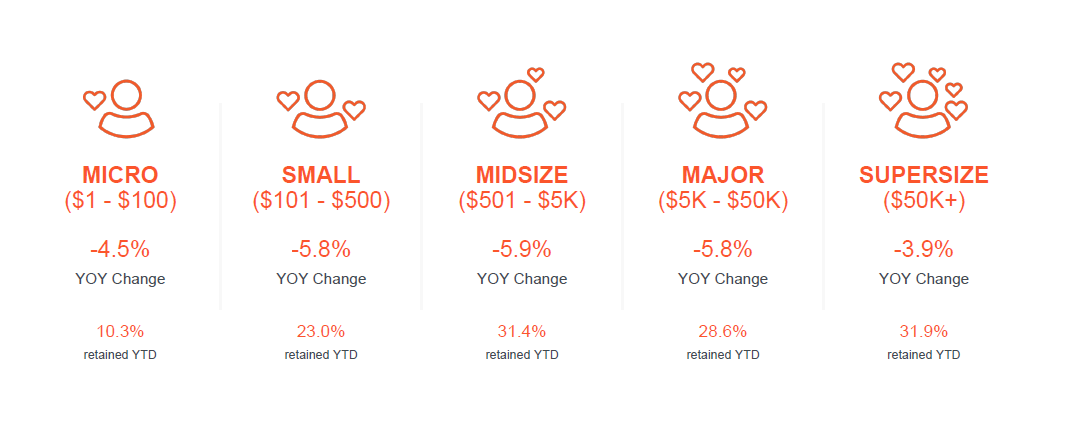 MICRO
(\$1 - \$100)
-4.5%
YOY Change
10.3%
retained YTD

SMALL
(\$101 - \$500)
-5.8%
YOY Change
23.0%
retained YTD

MIDSIZE
(\$501 - \$5K)
-5.9%
YOY Change
31.4%
retained YTD

MAJOR
(\$5K - \$50K)
-5.8%
YOY Change
28.6%
retained YTD

SUPERSIZE
(\$50K+)
-3.9%
YOY Change
31.9%
retained YTD